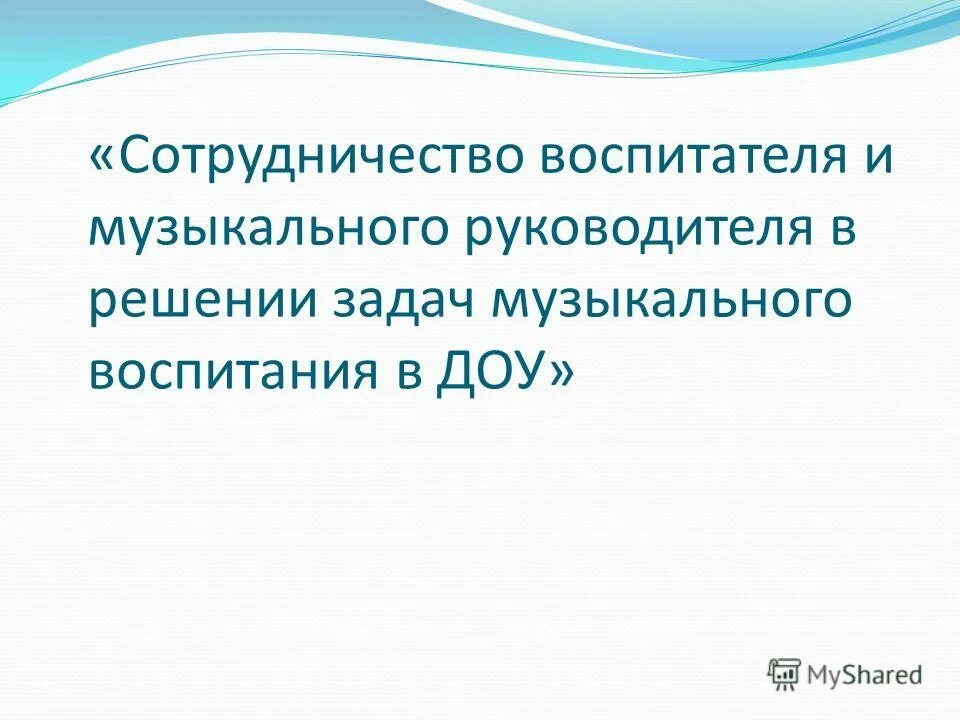 «Сотрудничество воспитателя и музыкального руководителя в решении задач музыкального воспитания в ДОУ»

MyShared